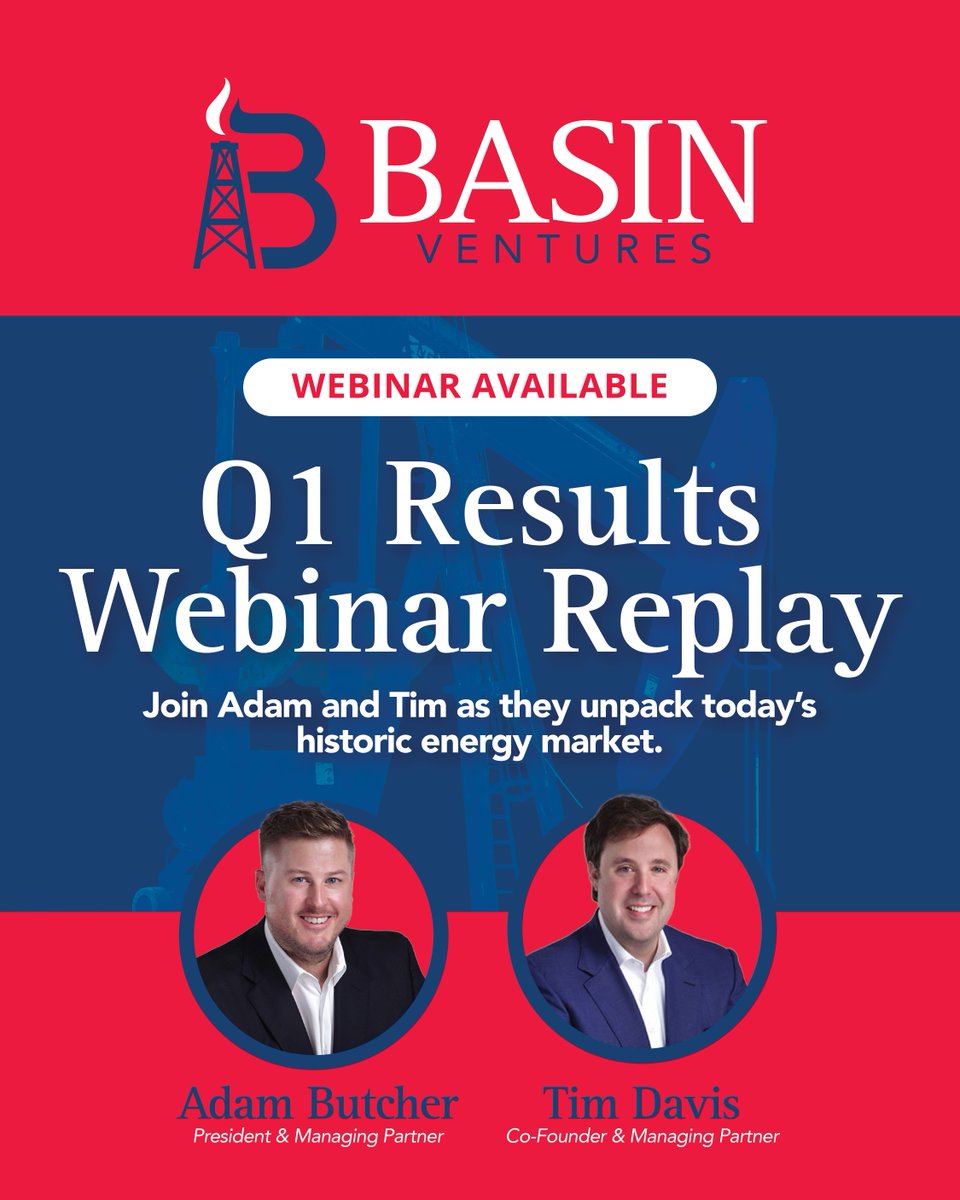 BASIN
VENTURES

WEBINAR AVAILABLE

Q1 Results Webinar Replay

Join Adam and Tim as they unpack today's historic energy market.

Adam Butcher
President & Managing Partner

Tim Davis
Co-Founder & Managing Partner